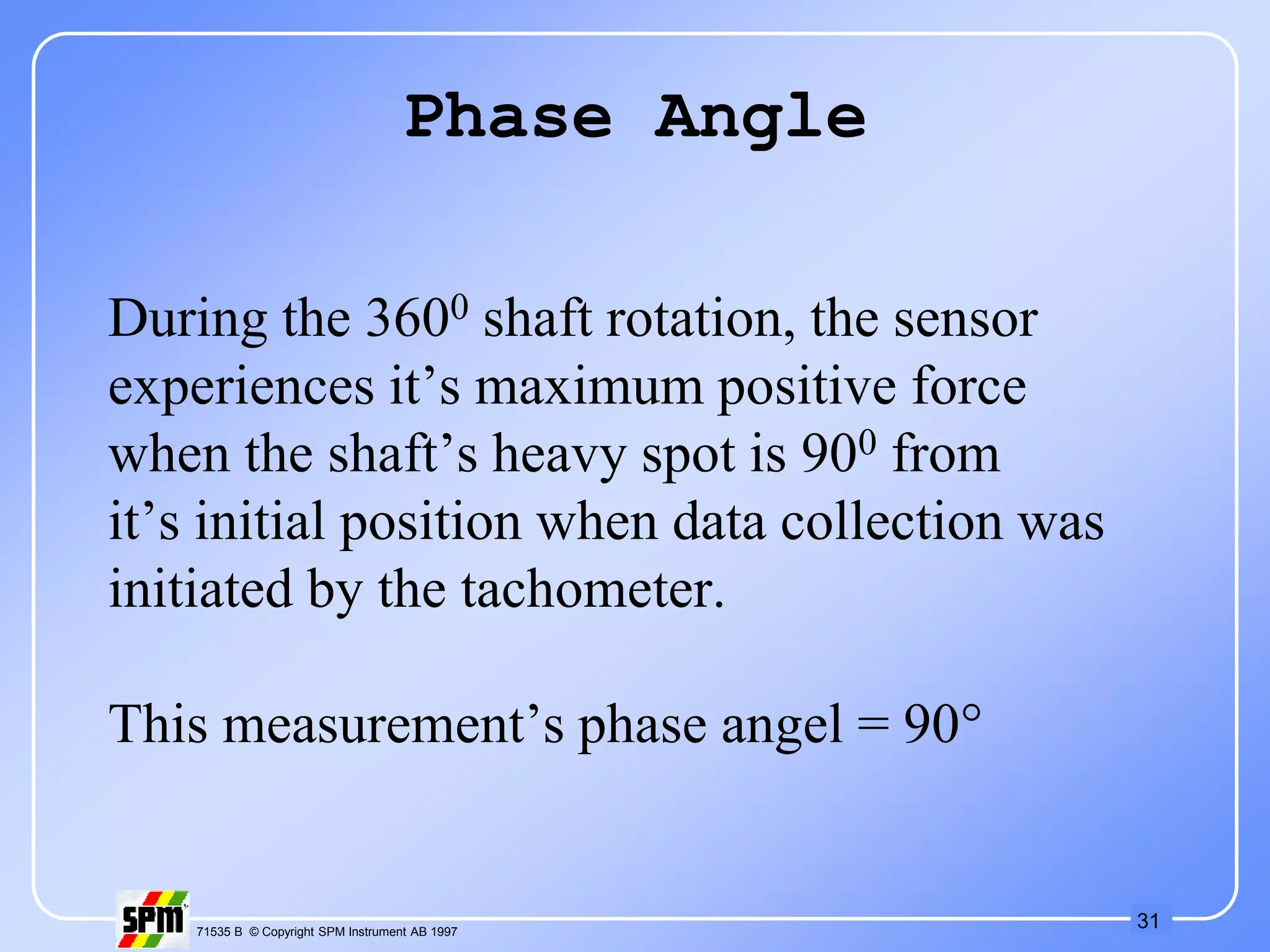 Phase Angle

During the $360^0$ shaft rotation, the sensor experiences it’s maximum positive force when the shaft’s heavy spot is $90^0$ from it’s initial position when data collection was initiated by the tachometer.

This measurement’s phase angel = 90°

SPM

71535 B © Copyright SPM Instrument AB 1997

31